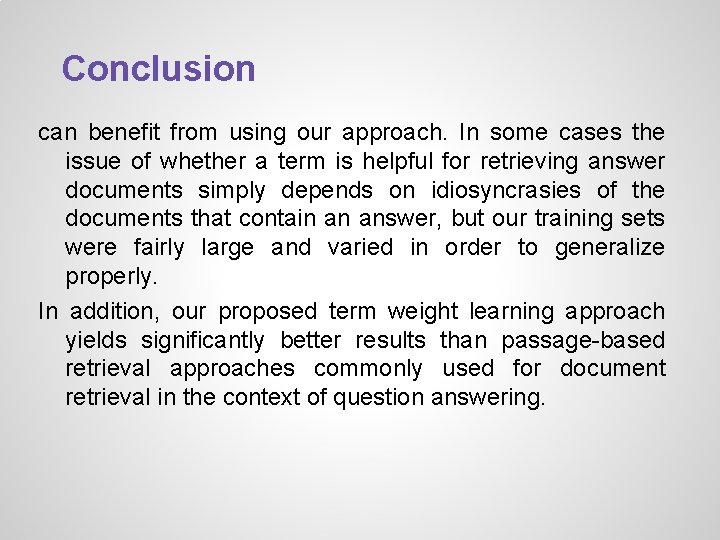 Conclusion

can benefit from using our approach. In some cases the issue of whether a term is helpful for retrieving answer documents simply depends on idiosyncrasies of the documents that contain an answer, but our training sets were fairly large and varied in order to generalize properly.

In addition, our proposed term weight learning approach yields significantly better results than passage-based retrieval approaches commonly used for document retrieval in the context of question answering.